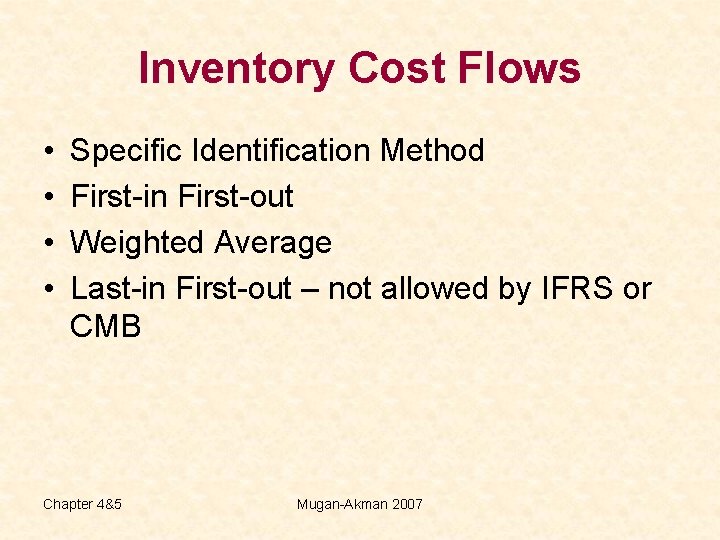 Inventory Cost Flows

• Specific Identification Method
• First-in First-out
• Weighted Average
• Last-in First-out – not allowed by IFRS or CMB

Chapter 4&5

Mugan-Akman 2007